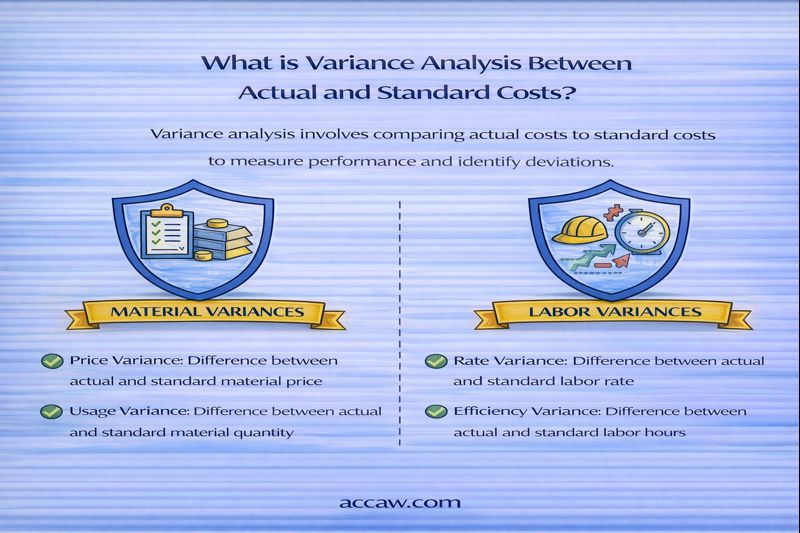 What is Variance Analysis Between Actual and Standard Costs?

Variance analysis involves comparing actual costs to standard costs to measure performance and identify deviations.

MATERIAL VARIANCES

Price Variance: Difference between actual and standard material price

Usage Variance: Difference between actual and standard material quantity

LABOR VARIANCES

Rate Variance: Difference between actual and standard labor rate

Efficiency Variance: Difference between actual and standard labor hours

accaw.com